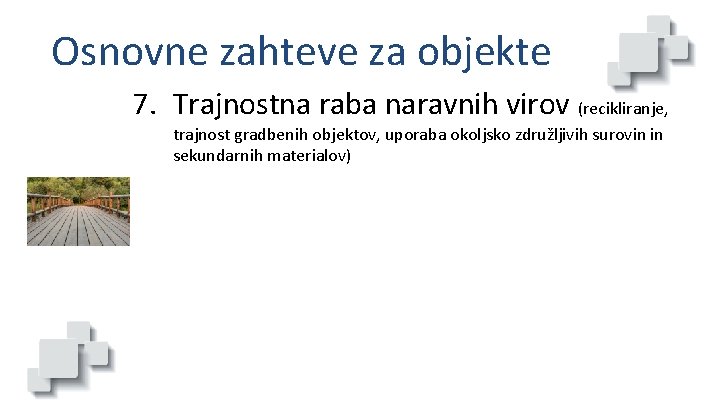 Osnovne zahteve za objekte

7. Trajnostna raba naravnih virov (recikliranje, trajnost gradbenih objektov, uporaba okoljsko združljivih surovin in sekundarnih materialov)